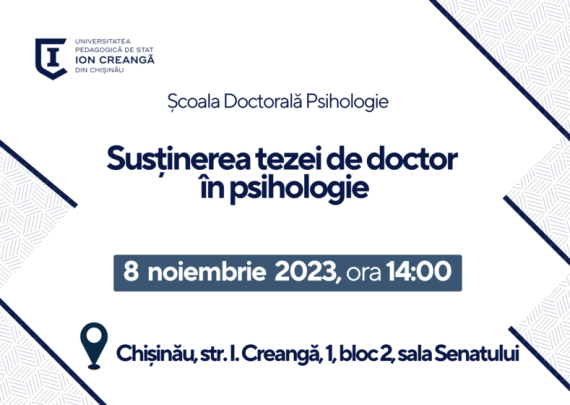 UNIVERSITATEA
PEDAGOGICĂ DE STAT
ION CREANGĂ
DIN CHIȘINĂU

Școala Doctorală Psihologie

Susținerea tezei de doctor în psihologie

8 noiembrie 2023, ora 14:00

Chișinău, str. I. Creangă, 1, bloc 2, sala Senatului